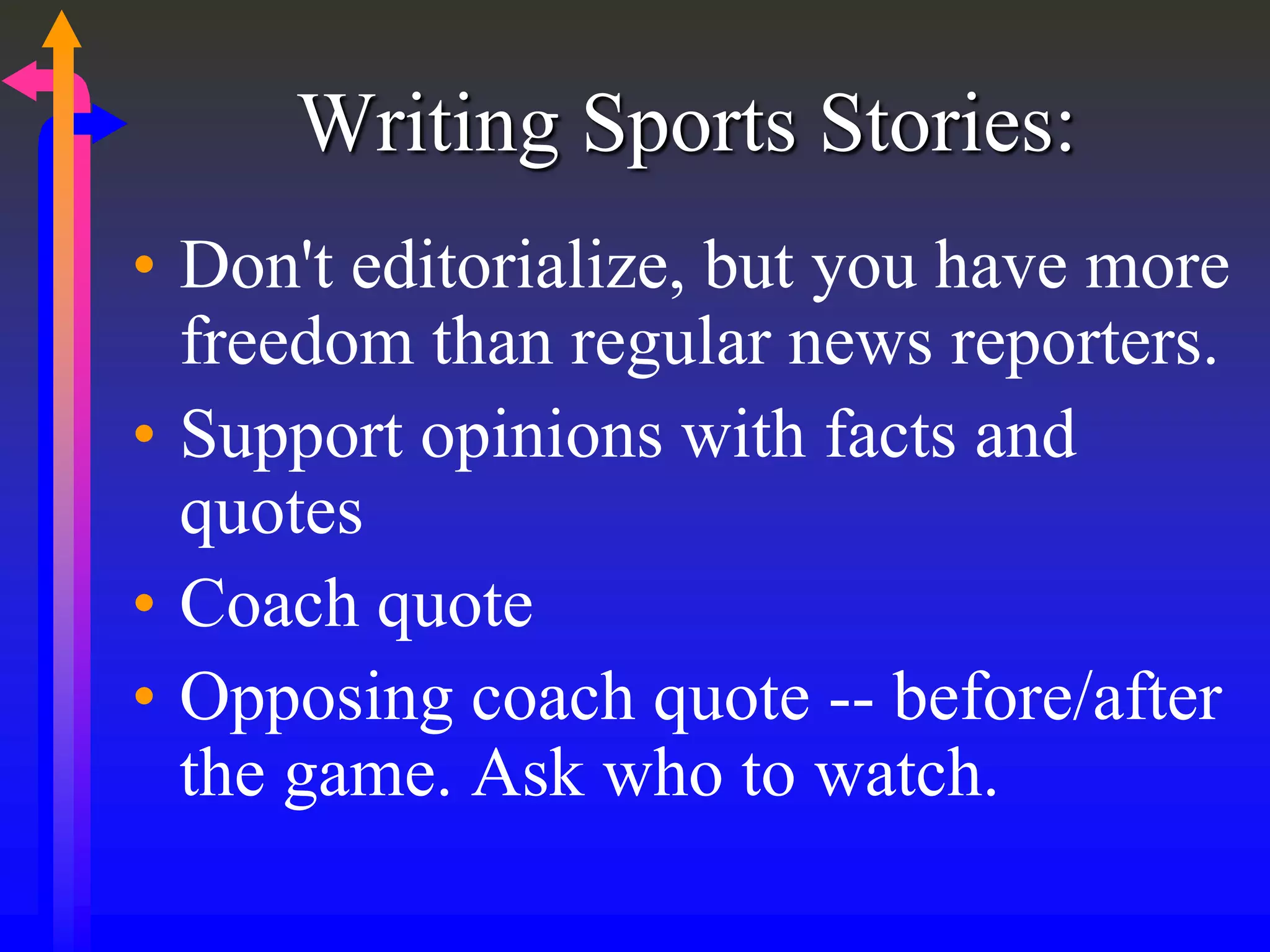 Writing Sports Stories:

• Don't editorialize, but you have more freedom than regular news reporters.
• Support opinions with facts and quotes
• Coach quote
• Opposing coach quote -- before/after the game. Ask who to watch.